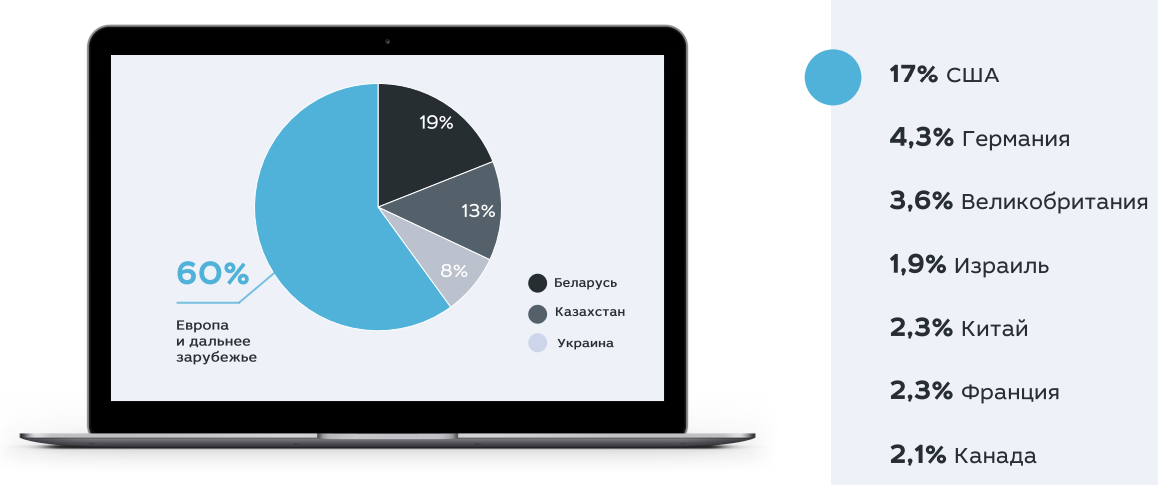 19%

13%

8%

60%

Европа и дальнее зарубежье

Беларусь

Казахстан

Украина

17% США

4,3% Германия

3,6% Великобритания

1,9% Израиль

2,3% Китай

2,3% Франция

2,1% Канада